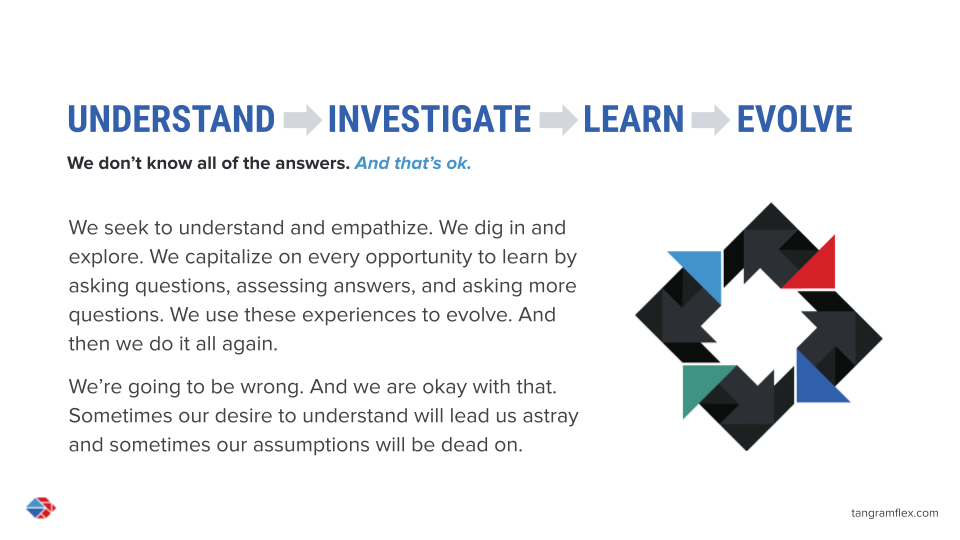 UNDERSTAND INVESTIGATE LEARN EVOLVE

We don't know all of the answers. And that's ok.

We seek to understand and empathize. We dig in and explore. We capitalize on every opportunity to learn by asking questions, assessing answers, and asking more questions. We use these experiences to evolve. And then we do it all again.

We're going to be wrong. And we are okay with that. Sometimes our desire to understand will lead us astray and sometimes our assumptions will be dead on.

tangramflex.com